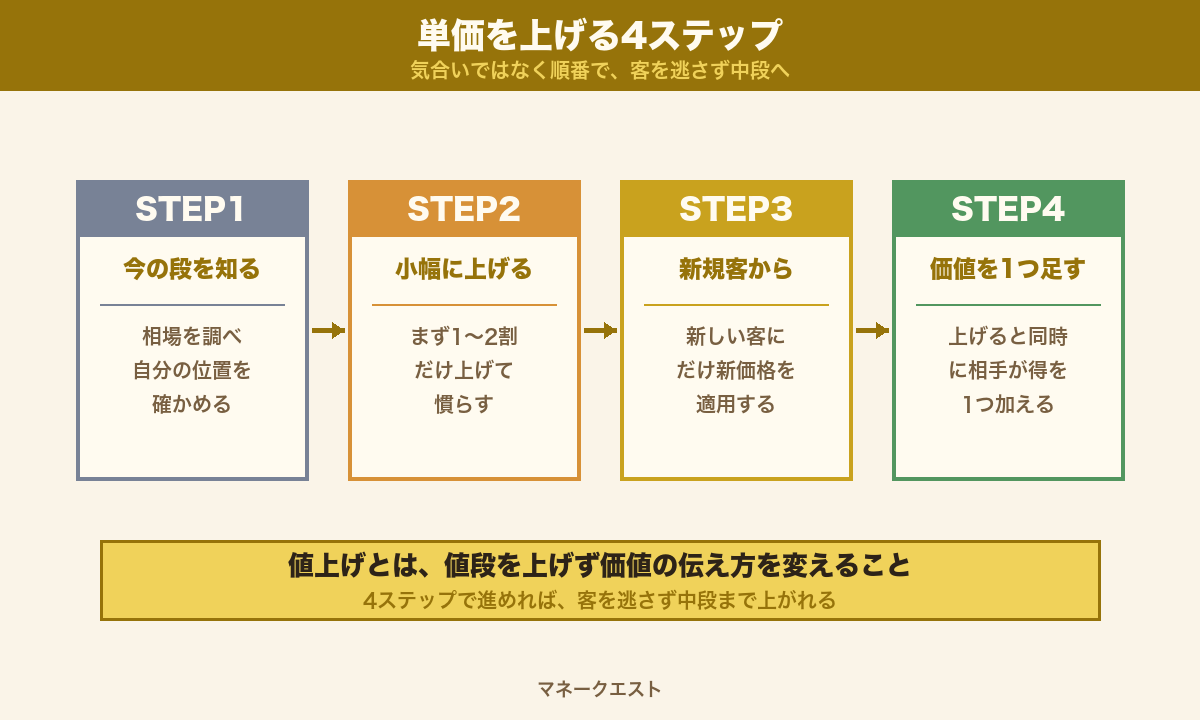 単価を上げる4ステップ
気合いではなく順番で、客を逃さず中段へ

STEP1
今の段を知る
相場を調べ
自分の位置を
確かめる

STEP2
小幅に上げる
まず1〜2割
だけ上げて
慣らす

STEP3
新規客から
新しい客に
だけ新価格を
適用する

STEP4
価値を1つ足す
上げると同時
に相手が得を
1つ加える

値上げとは、値段を上げず価値の伝え方を変えること
4ステップで進めれば、客を逃さず中段まで上がれる

マネークエスト